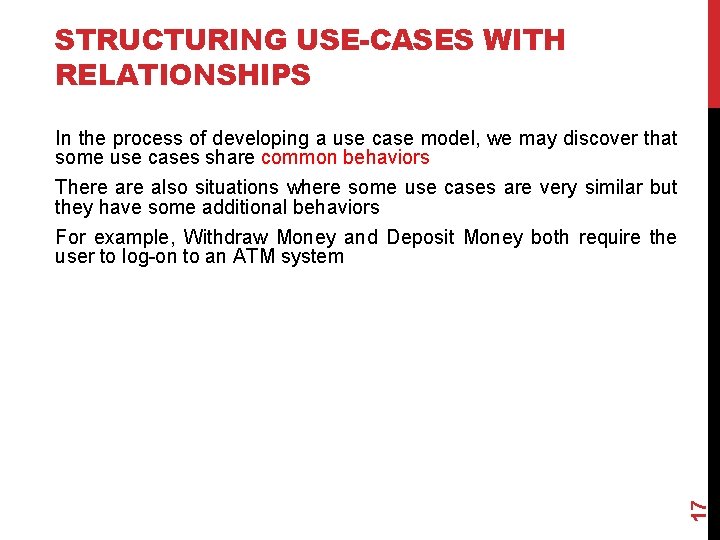 STRUCTURING USE-CASES WITH RELATIONSHIPS

In the process of developing a use case model, we may discover that some use cases share common behaviors

There are also situations where some use cases are very similar but they have some additional behaviors

For example, Withdraw Money and Deposit Money both require the user to log-on to an ATM system

17